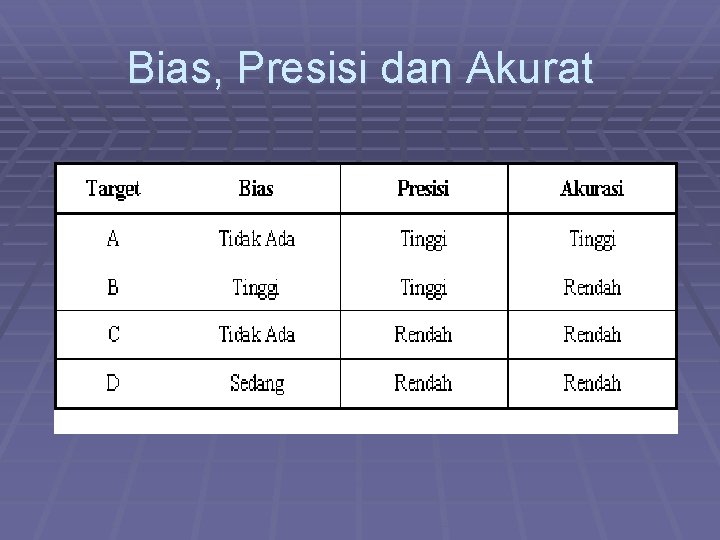 Bias, Presisi dan Akurat

| Target | Bias | Presisi | Akurasi |
|---|---|---|---|
| A | Tidak Ada | Tinggi | Tinggi |
| B | Tinggi | Tinggi | Rendah |
| C | Tidak Ada | Rendah | Rendah |
| D | Sedang | Rendah | Rendah |